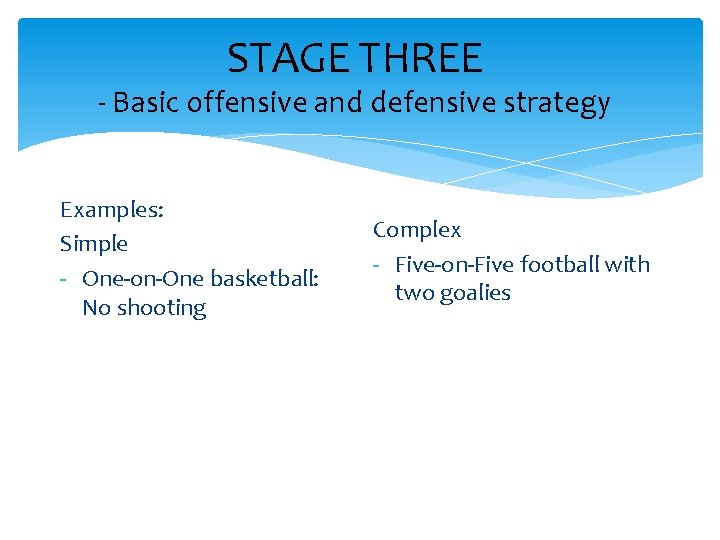 STAGE THREE
- Basic offensive and defensive strategy

Examples:
Simple
- One-on-One basketball: No shooting

Complex
- Five-on-Five football with two goalies